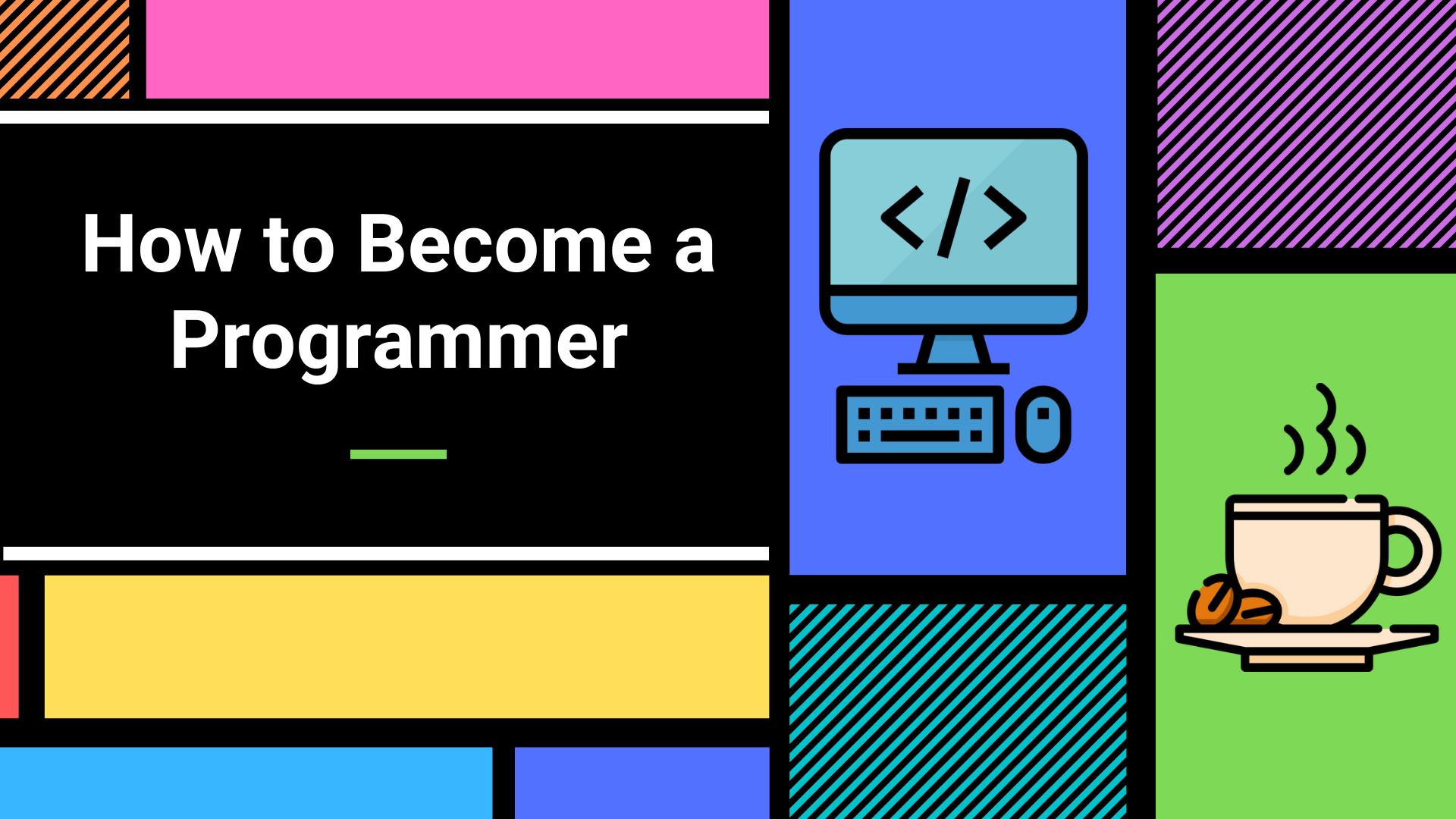 How to Become a Programmer

</>